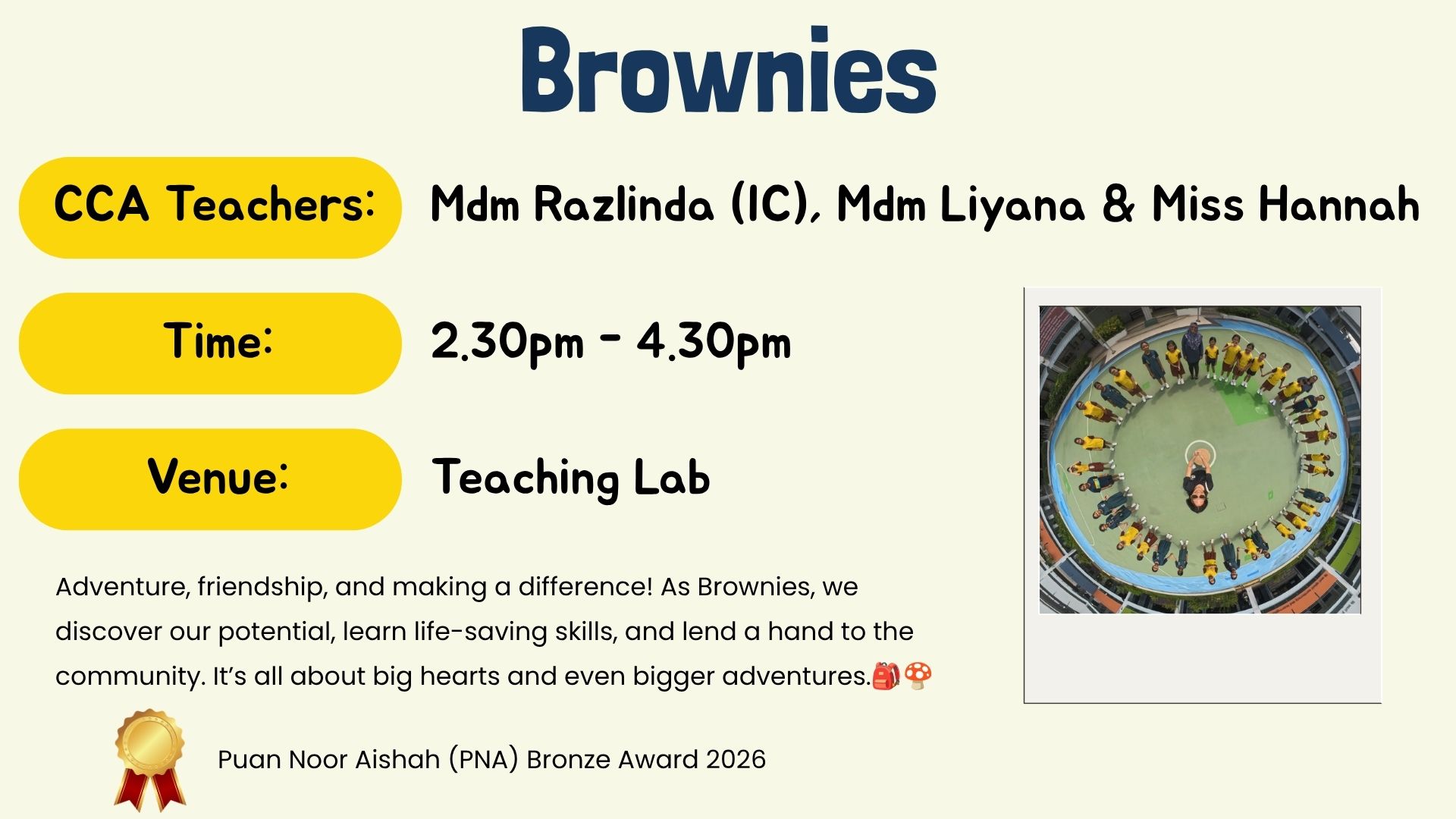 Brownies

CCA Teachers: Mdm Razlinda (IC), Mdm Liyana & Miss Hannah

Time: 2.30pm - 4.30pm

Venue: Teaching Lab

Adventure, friendship, and making a difference! As Brownies, we discover our potential, learn life-saving skills, and lend a hand to the community. It's all about big hearts and even bigger adventures.🎒🍄

Puan Noor Aishah (PNA) Bronze Award 2026